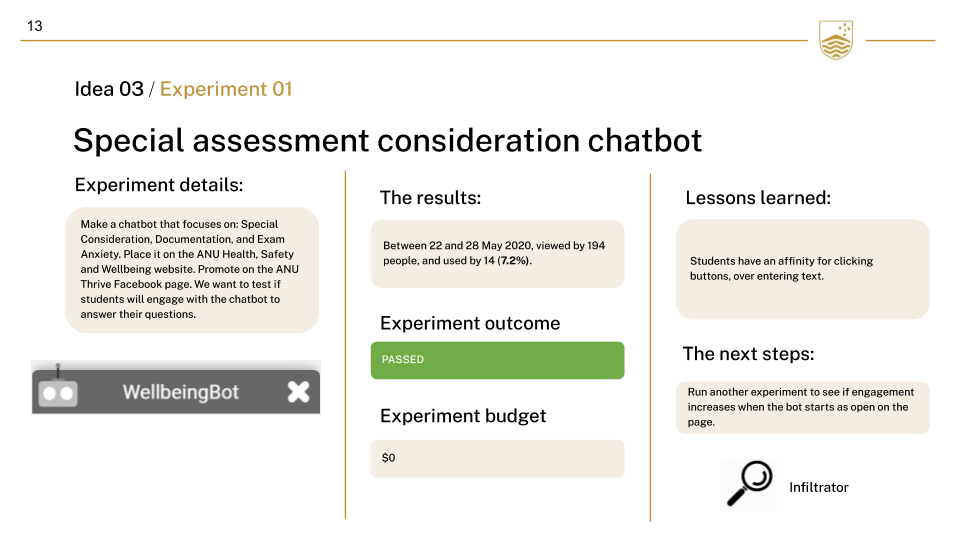 13

Idea 03 / Experiment 01

Special assessment consideration chatbot

Experiment details:

Make a chatbot that focuses on: Special Consideration, Documentation, and Exam Anxiety. Place it on the ANU Health, Safety and Wellbeing website. Promote on the ANU Thrive Facebook page. We want to test if students will engage with the chatbot to answer their questions.

WellbeingBot

The results:

Between 22 and 28 May 2020, viewed by 194 people, and used by 14 (7.2%).

Experiment outcome

PASSED

Experiment budget

$0

Lessons learned:

Students have an affinity for clicking buttons, over entering text.

The next steps:

Run another experiment to see if engagement increases when the bot starts as open on the page.

Infiltrator